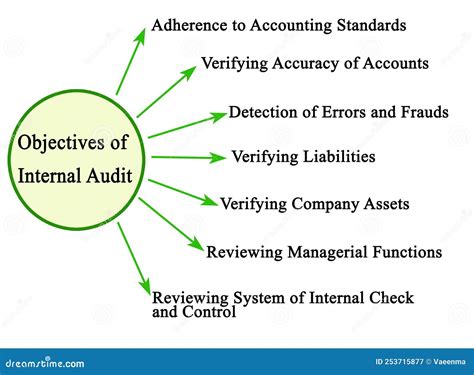 Objectives of Internal Audit

Adherence to Accounting Standards

Verifying Accuracy of Accounts

Detection of Errors and Frauds

Verifying Liabilities

Verifying Company Assets

Reviewing Managerial Functions

Reviewing System of Internal Check and Control

dreamstime.com

ID 253715877 © Vaeenma